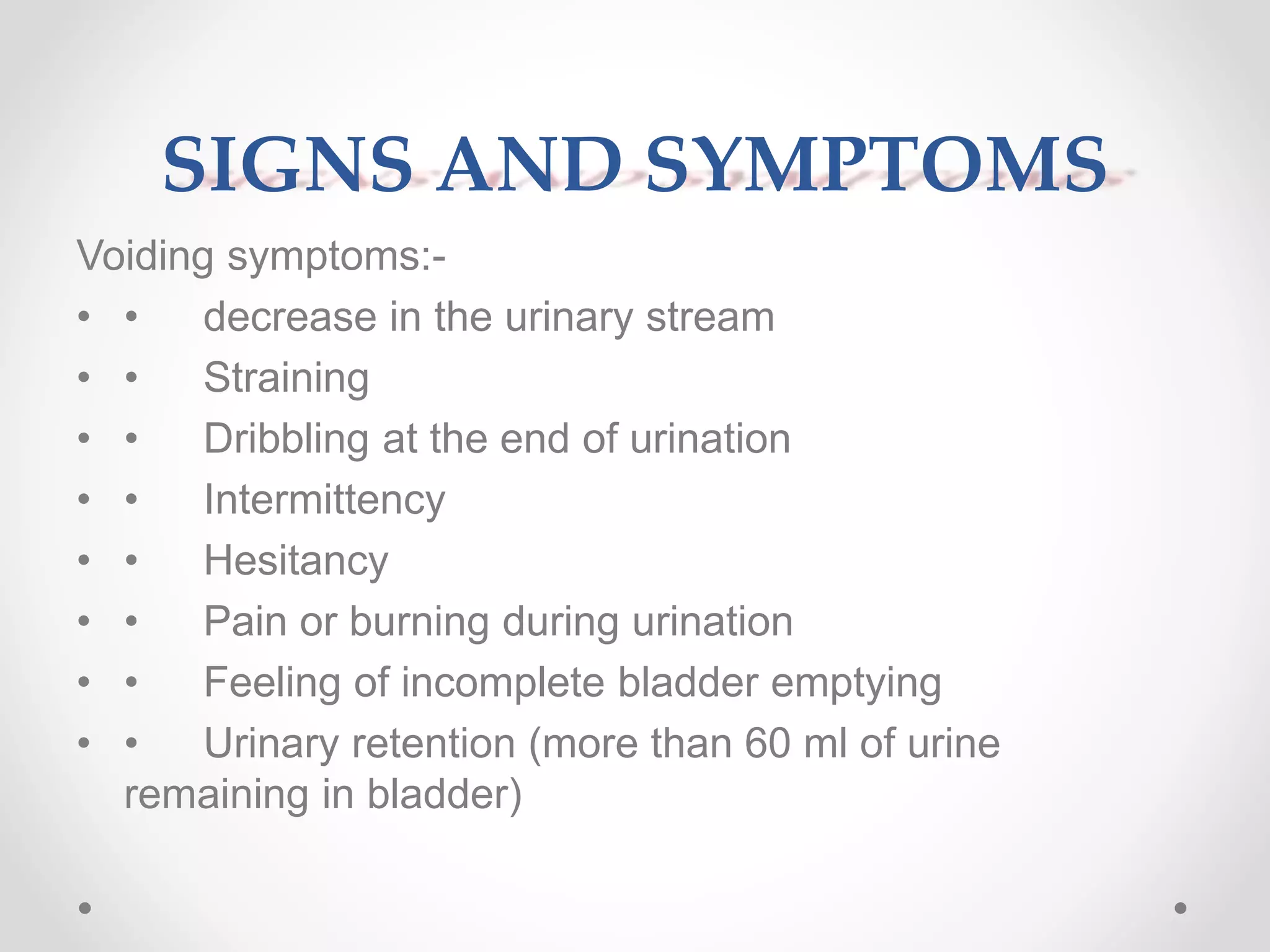 SIGNS AND SYMPTOMS

Voiding symptoms:-

• • decrease in the urinary stream
• • Straining
• • Dribbling at the end of urination
• • Intermittency
• • Hesitancy
• • Pain or burning during urination
• • Feeling of incomplete bladder emptying
• • Urinary retention (more than 60 ml of urine remaining in bladder)